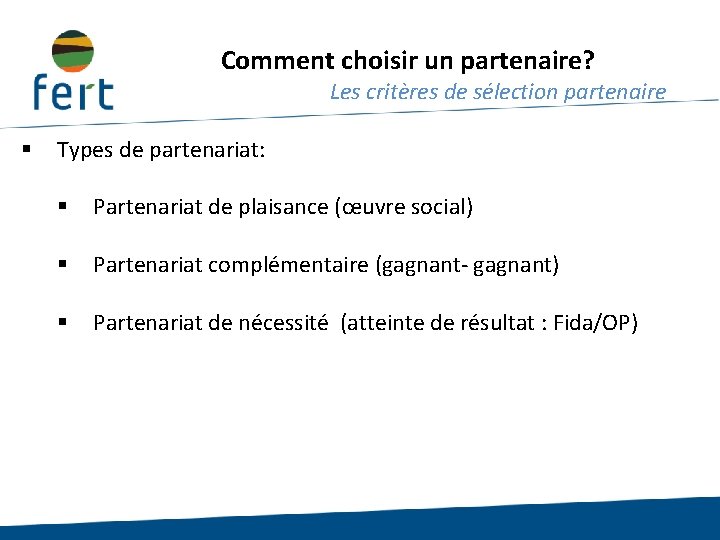 fert

Comment choisir un partenaire?

Les critères de sélection partenaire

▪ Types de partenariat:

▪ Partenariat de plaisance (œuvre social)

▪ Partenariat complémentaire (gagnant- gagnant)

▪ Partenariat de nécessité (atteinte de résultat : Fida/OP)